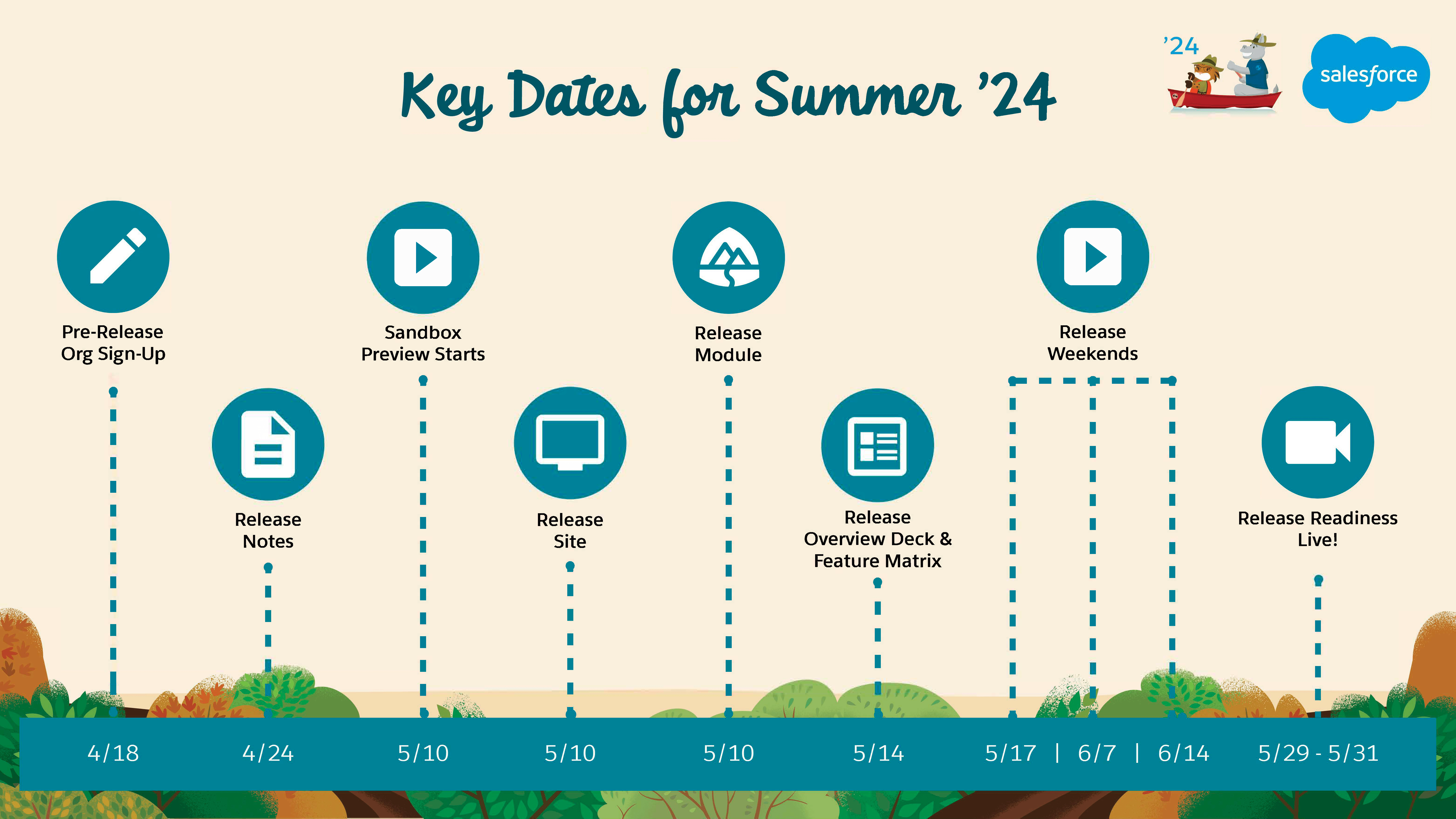 Key Dates for Summer '24

'24

salesforce

Pre-Release Org Sign-Up

Release Notes

Sandbox Preview Starts

Release Site

Release Module

Release Overview Deck & Feature Matrix

Release Weekends

Release Readiness Live!

4/18

4/24

5/10

5/10

5/10

5/14

5/17 | 6/7 | 6/14

5/29 - 5/31